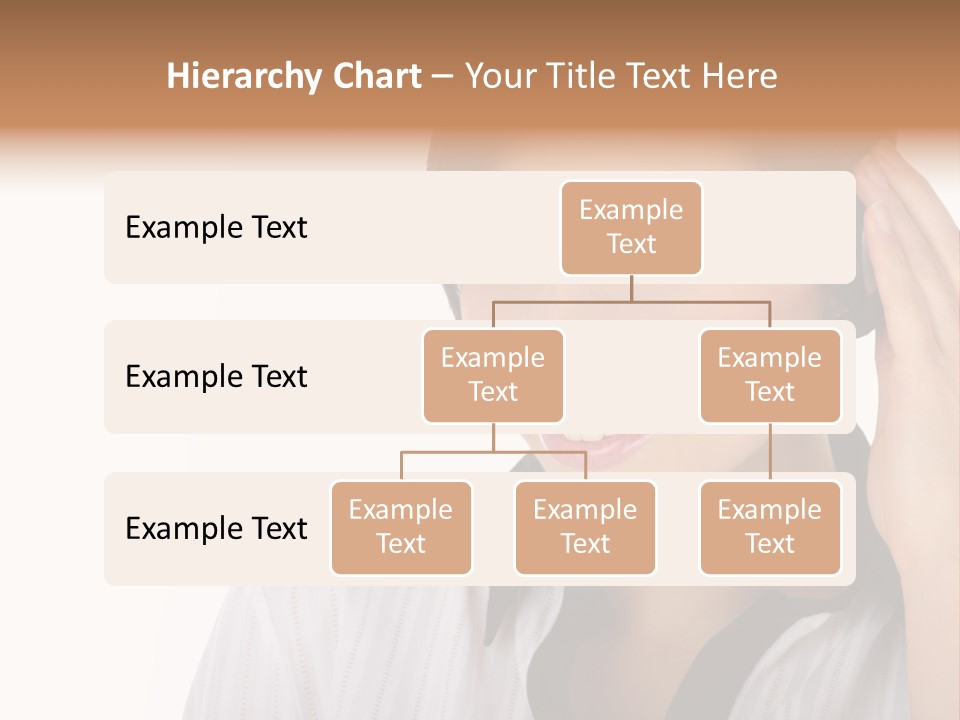 Hierarchy Chart – Your Title Text Here

Example Text

Example Text

Example Text

Example Text

Example Text

Example Text

Example Text

Example Text

Example Text